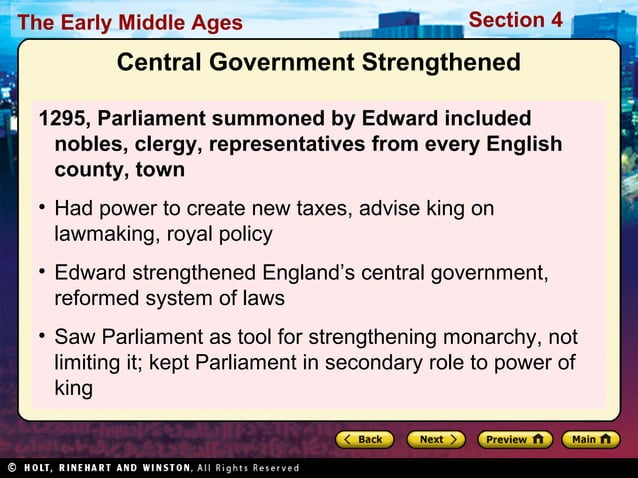 The Early Middle Ages

Section 4

Central Government Strengthened

1295, Parliament summoned by Edward included nobles, clergy, representatives from every English county, town

• Had power to create new taxes, advise king on lawmaking, royal policy

• Edward strengthened England's central government, reformed system of laws

• Saw Parliament as tool for strengthening monarchy, not limiting it; kept Parliament in secondary role to power of king

Back Next Preview Main

© HOLT, RINEHART AND WINSTON, All Rights Reserved